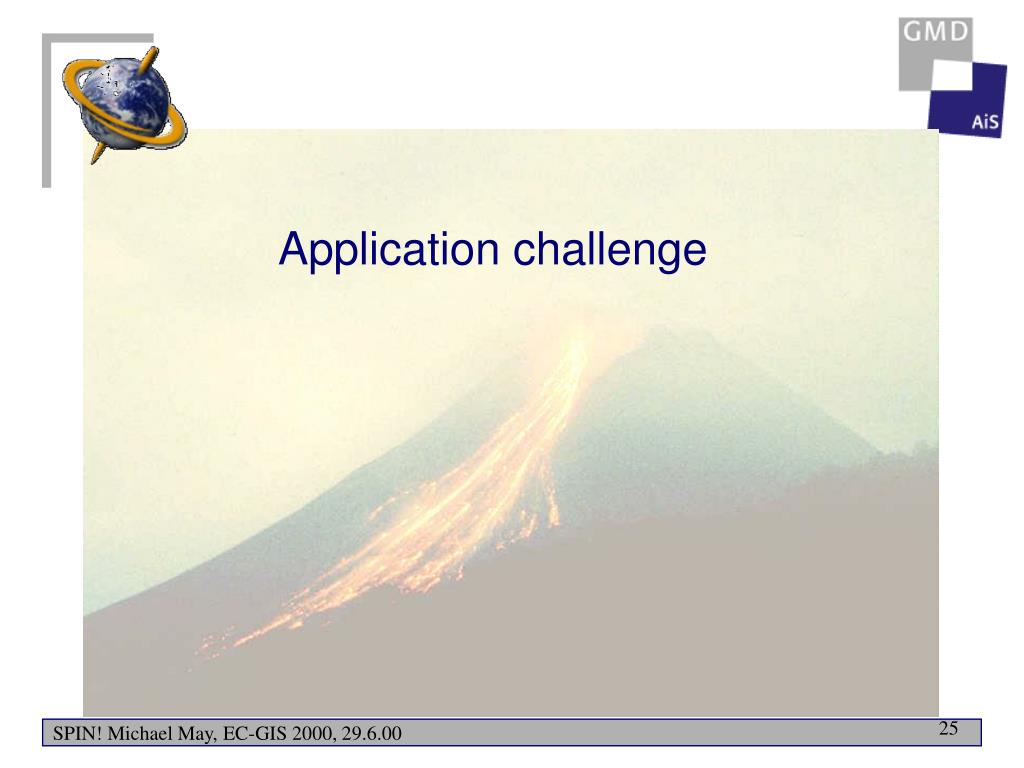 GMD

AiS

Application challenge

SPIN! Michael May, EC-GIS 2000, 29.6.00

25